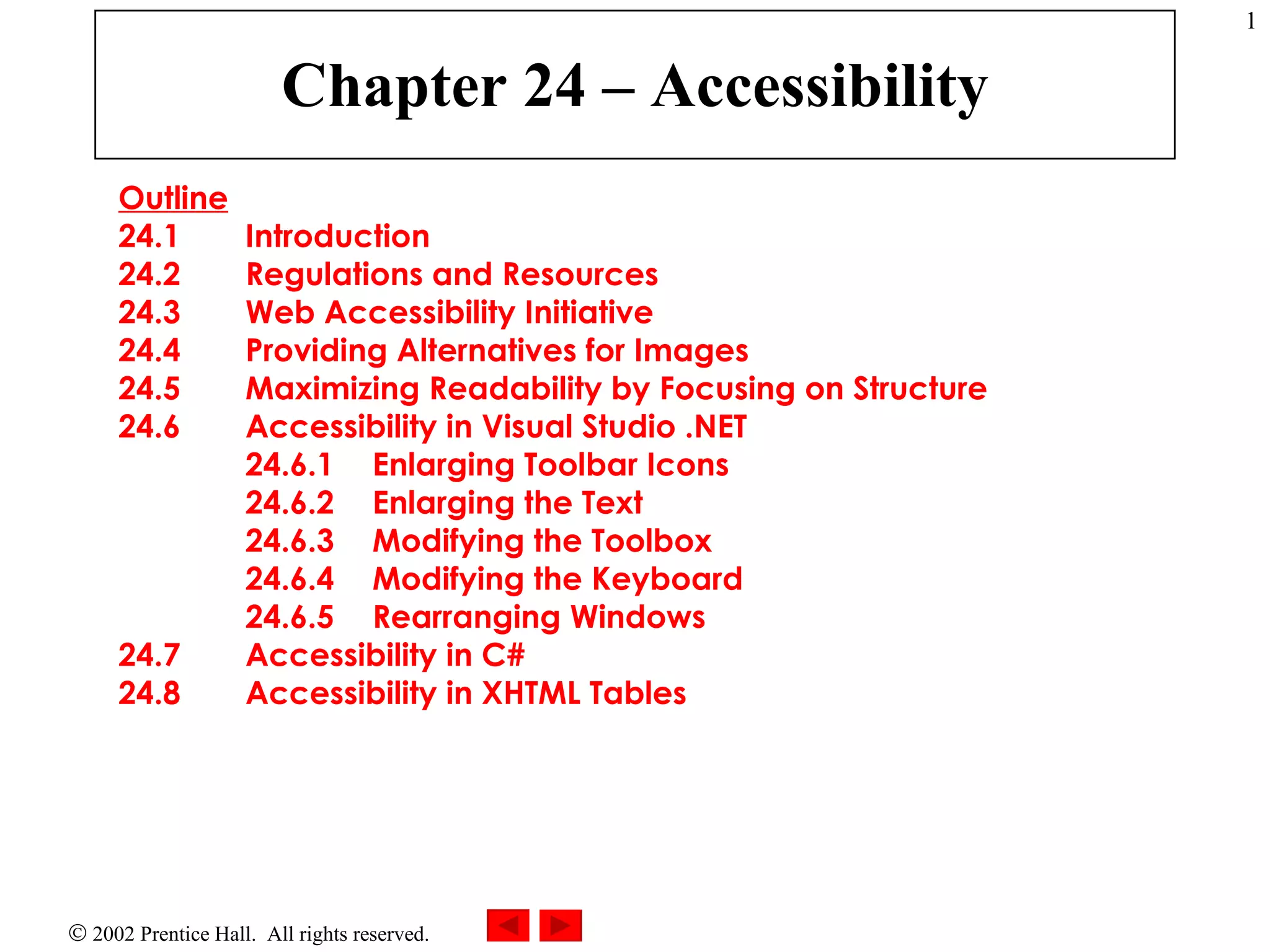 1

Chapter 24 – Accessibility

Outline
24.1 Introduction
24.2 Regulations and Resources
24.3 Web Accessibility Initiative
24.4 Providing Alternatives for Images
24.5 Maximizing Readability by Focusing on Structure
24.6 Accessibility in Visual Studio .NET
24.6.1 Enlarging Toolbar Icons
24.6.2 Enlarging the Text
24.6.3 Modifying the Toolbox
24.6.4 Modifying the Keyboard
24.6.5 Rearranging Windows
24.7 Accessibility in C#
24.8 Accessibility in XHTML Tables

© 2002 Prentice Hall. All rights reserved.